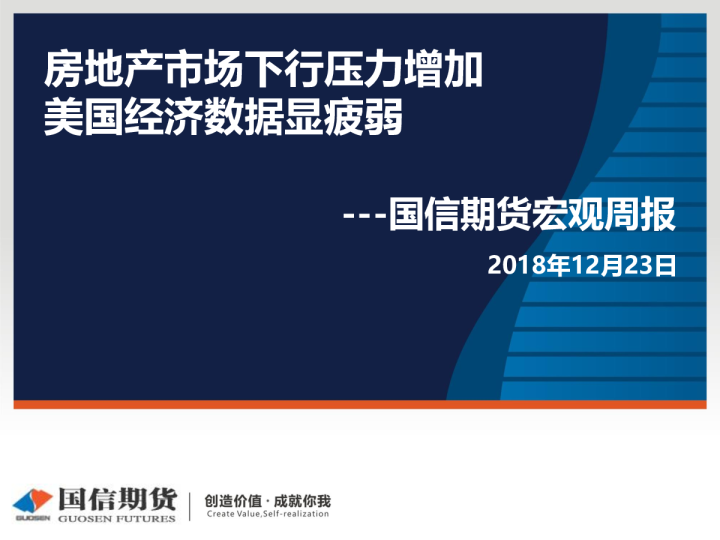 房地产市场下行压力增加
美国经济数据显疲弱

---国信期货宏观周报

2018年12月23日

GUOSEN 国信期货 GUOSEN FUTURES

创造价值 · 成就你我
Create Value,Self-realization